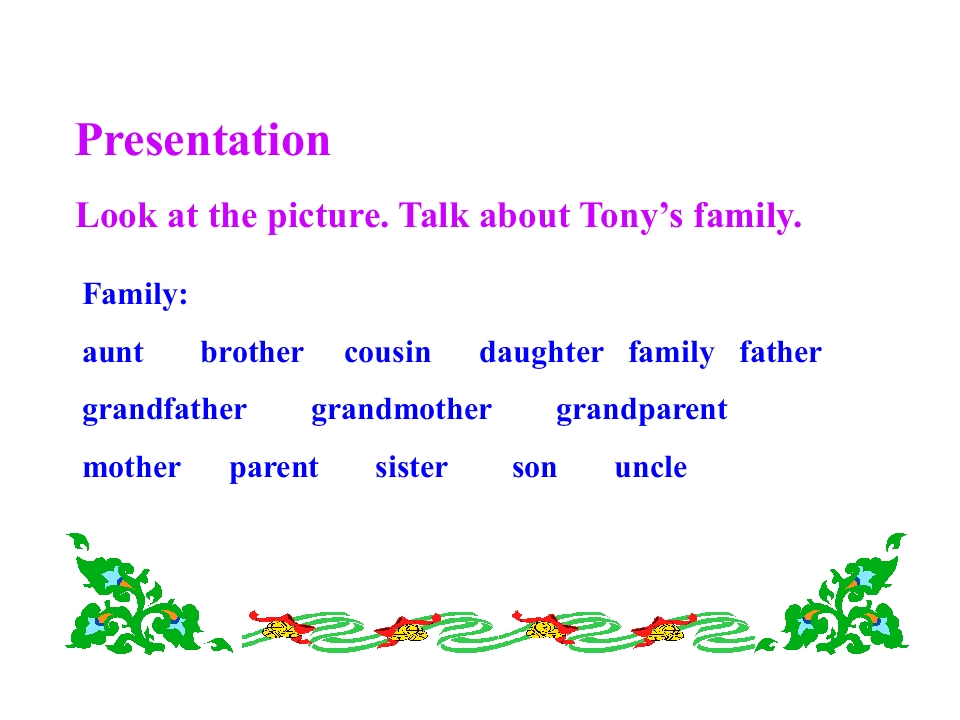 Presentation

Look at the picture. Talk about Tony's family.

Family:

aunt brother cousin daughter family father

grandfather grandmother grandparent

mother parent sister son uncle